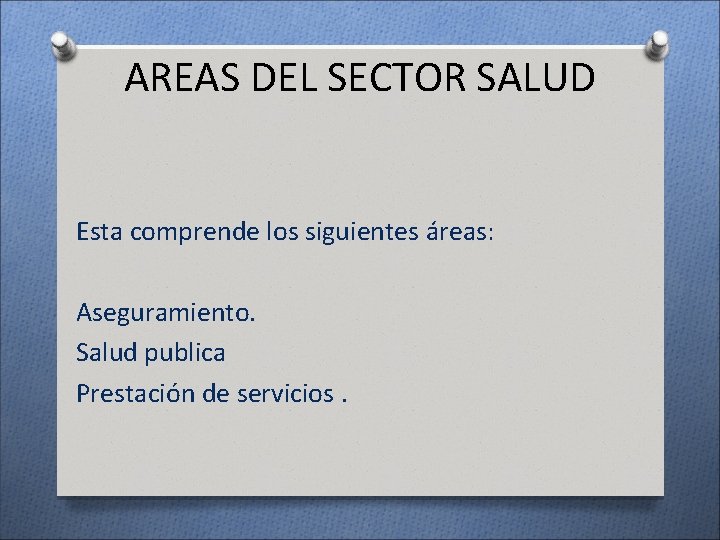 AREAS DEL SECTOR SALUD

Esta comprende los siguientes áreas:

Aseguramiento.
Salud publica
Prestación de servicios .